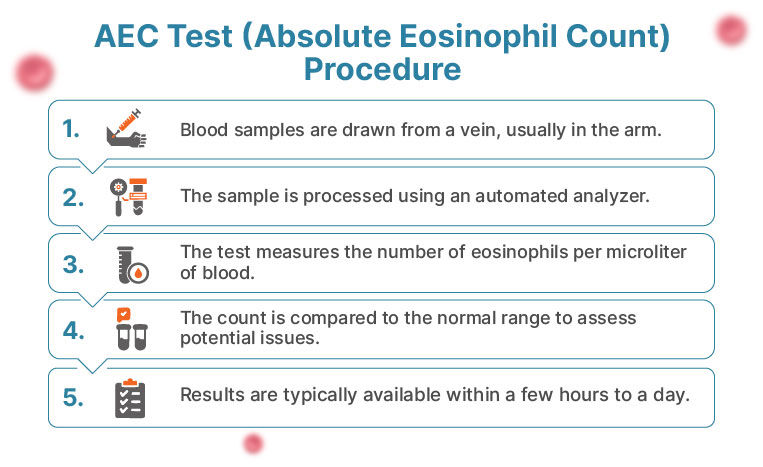 AEC Test (Absolute Eosinophil Count) Procedure

1. Blood samples are drawn from a vein, usually in the arm.

2. The sample is processed using an automated analyzer.

3. The test measures the number of eosinophils per microliter of blood.

4. The count is compared to the normal range to assess potential issues.

5. Results are typically available within a few hours to a day.